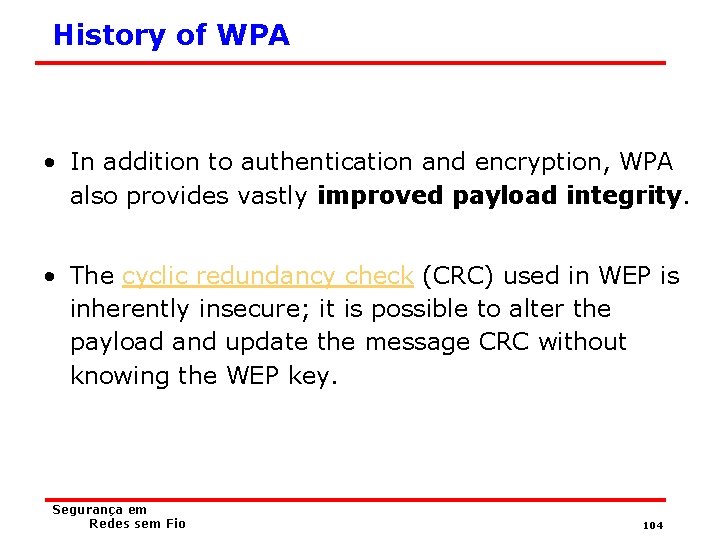 History of WPA

• In addition to authentication and encryption, WPA also provides vastly improved payload integrity.

• The cyclic redundancy check (CRC) used in WEP is inherently insecure; it is possible to alter the payload and update the message CRC without knowing the WEP key.

Segurança em
Redes sem Fio

104